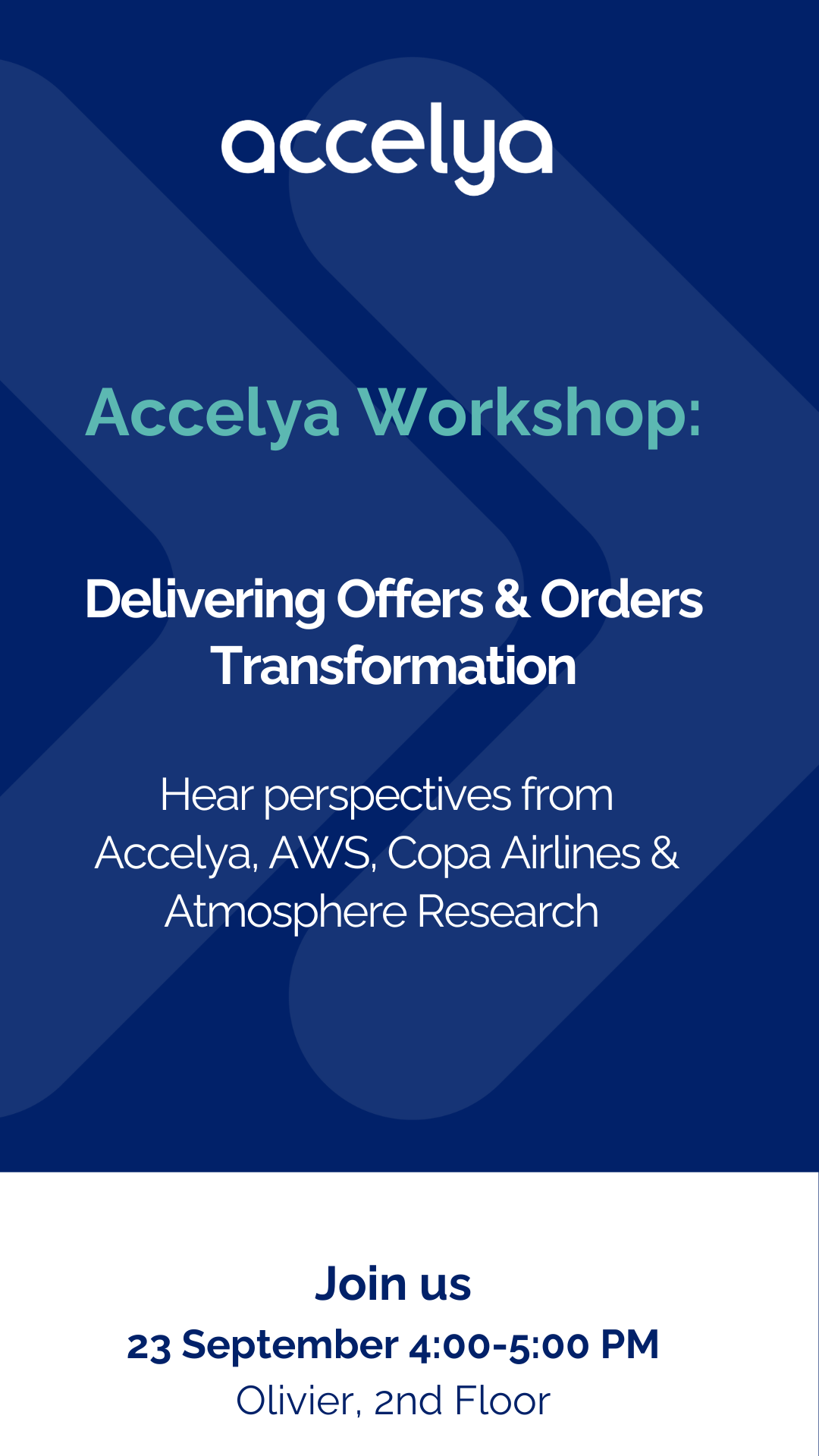 accelya

Accelya Workshop:

Delivering Offers & Orders Transformation

Hear perspectives from Accelya, AWS, Copa Airlines & Atmosphere Research

Join us
23 September 4:00-5:00 PM
Olivier, 2nd Floor